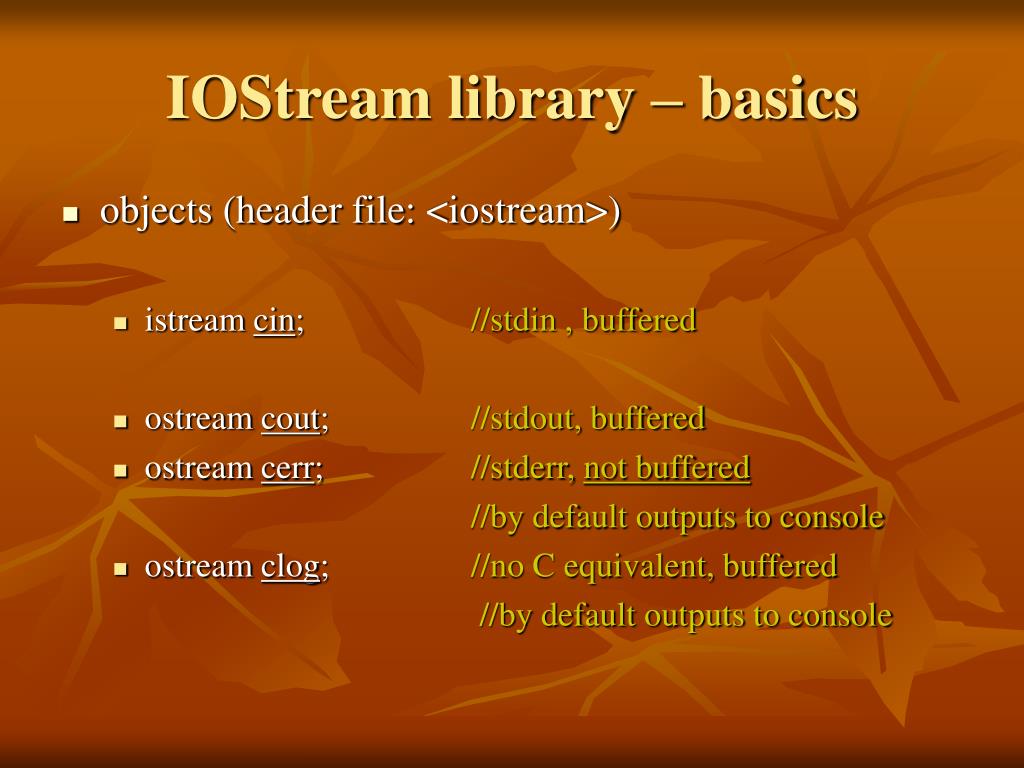 IOStream library – basics

- objects (header file: <iostream>)

  - istream cin; //stdin , buffered

  - ostream cout; //stdout, buffered
  - ostream cerr; //stderr, not buffered
    //by default outputs to console
  - ostream clog; //no C equivalent, buffered
    //by default outputs to console